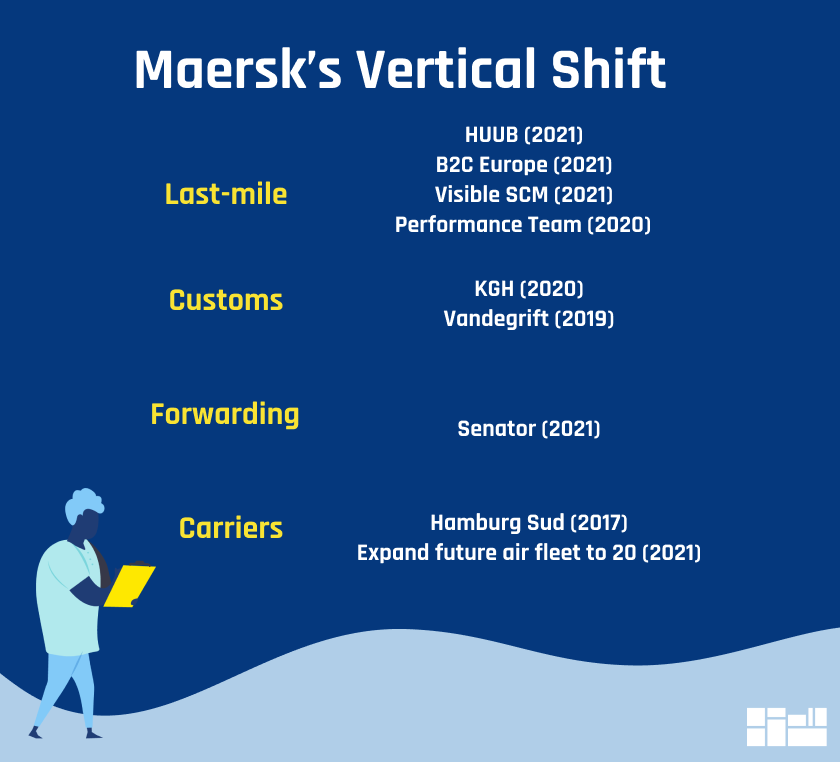 Maersk's Vertical Shift

Last-mile

HUUB (2021)
B2C Europe (2021)
Visible SCM (2021)
Performance Team (2020)

Customs

KGH (2020)
Vandegrift (2019)

Forwarding

Senator (2021)

Carriers

Hamburg Sud (2017)
Expand future air fleet to 20 (2021)